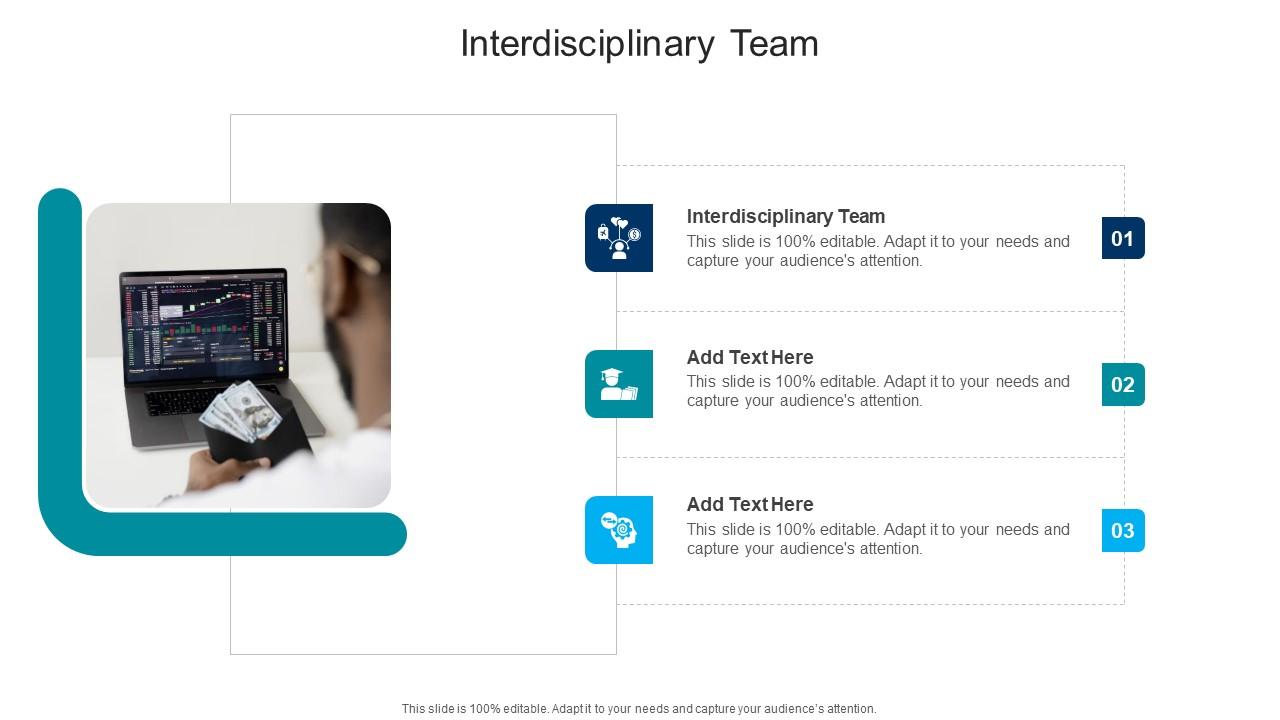 Interdisciplinary Team

Interdisciplinary Team
This slide is 100% editable. Adapt it to your needs and capture your audience's attention.
01

Add Text Here
This slide is 100% editable. Adapt it to your needs and capture your audience's attention.
02

Add Text Here
This slide is 100% editable. Adapt it to your needs and capture your audience's attention.
03

This slide is 100% editable. Adapt it to your needs and capture your audience's attention.